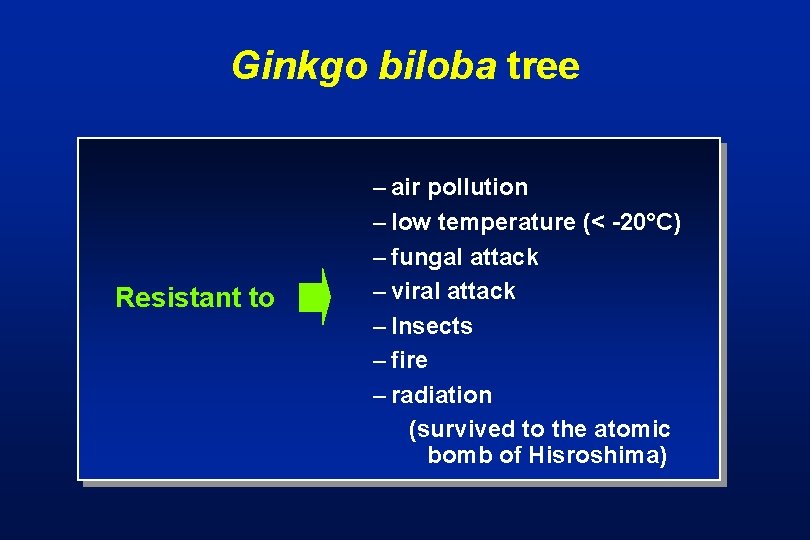 Ginkgo biloba tree

Resistant to

– air pollution
– low temperature (< -20°C)
– fungal attack
– viral attack
– Insects
– fire
– radiation
(survived to the atomic bomb of Hisroshima)